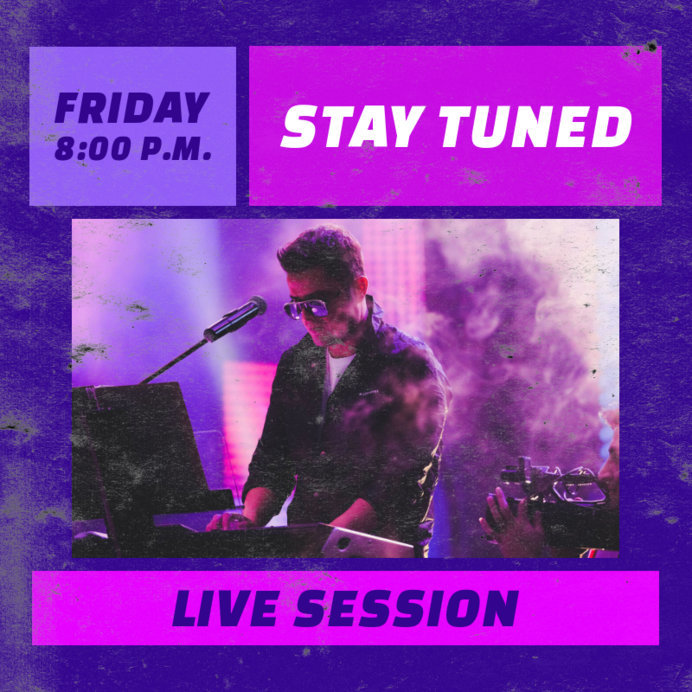 FRIDAY
8:00 P.M.

STAY TUNED

LIVE SESSION